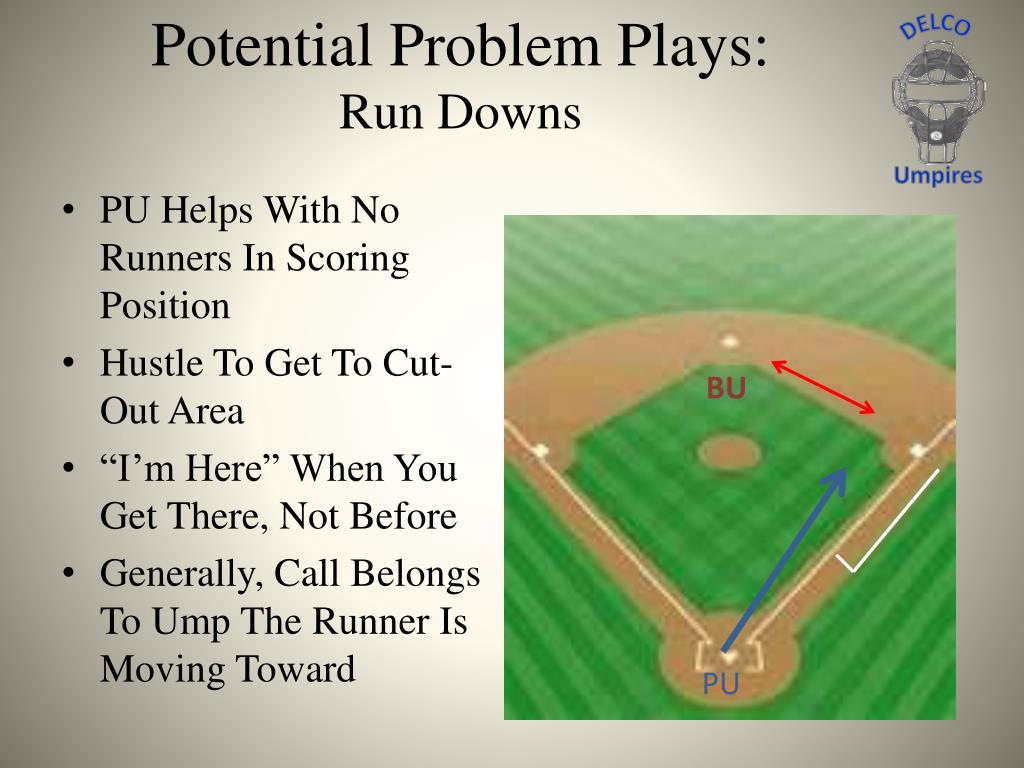 Potential Problem Plays:
Run Downs

DELCO
Umpires

• PU Helps With No Runners In Scoring Position
• Hustle To Get To Cut-Out Area
• “I’m Here” When You Get There, Not Before
• Generally, Call Belongs To Ump The Runner Is Moving Toward

BU
PU